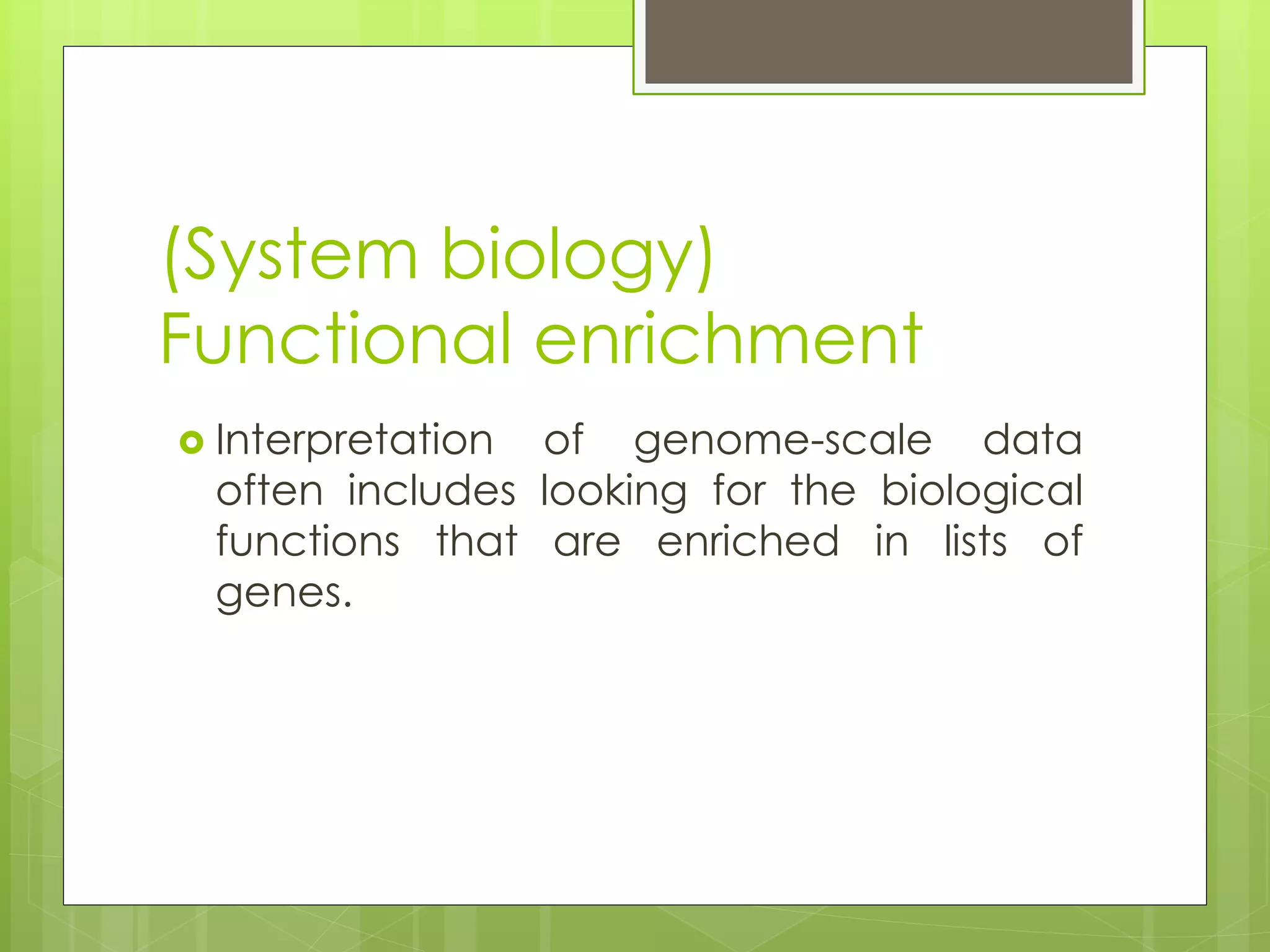 (System biology)
Functional enrichment

Interpretation of genome-scale data often includes looking for the biological functions that are enriched in lists of genes.